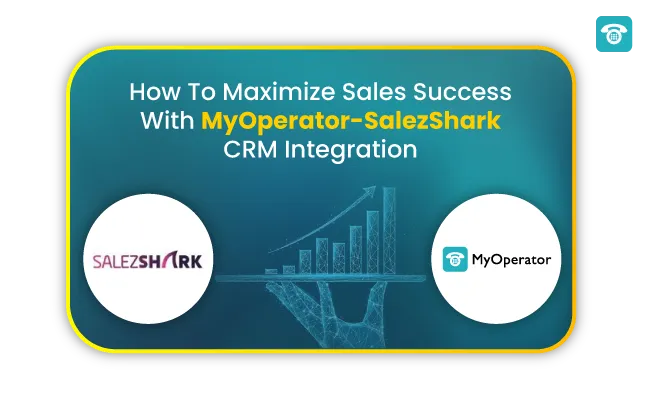 How To Maximize Sales Success With MyOperator-SalezShark CRM Integration

SALEZSHARK

MyOperator